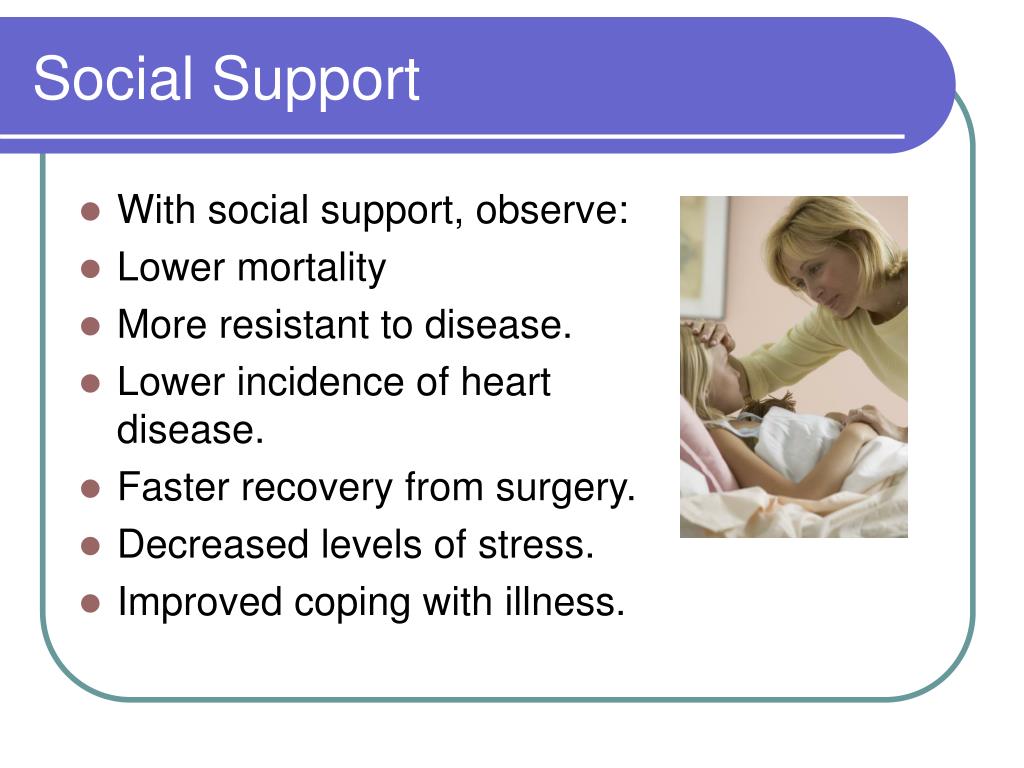 Social Support

- With social support, observe:
- Lower mortality
- More resistant to disease.
- Lower incidence of heart disease.
- Faster recovery from surgery.
- Decreased levels of stress.
- Improved coping with illness.